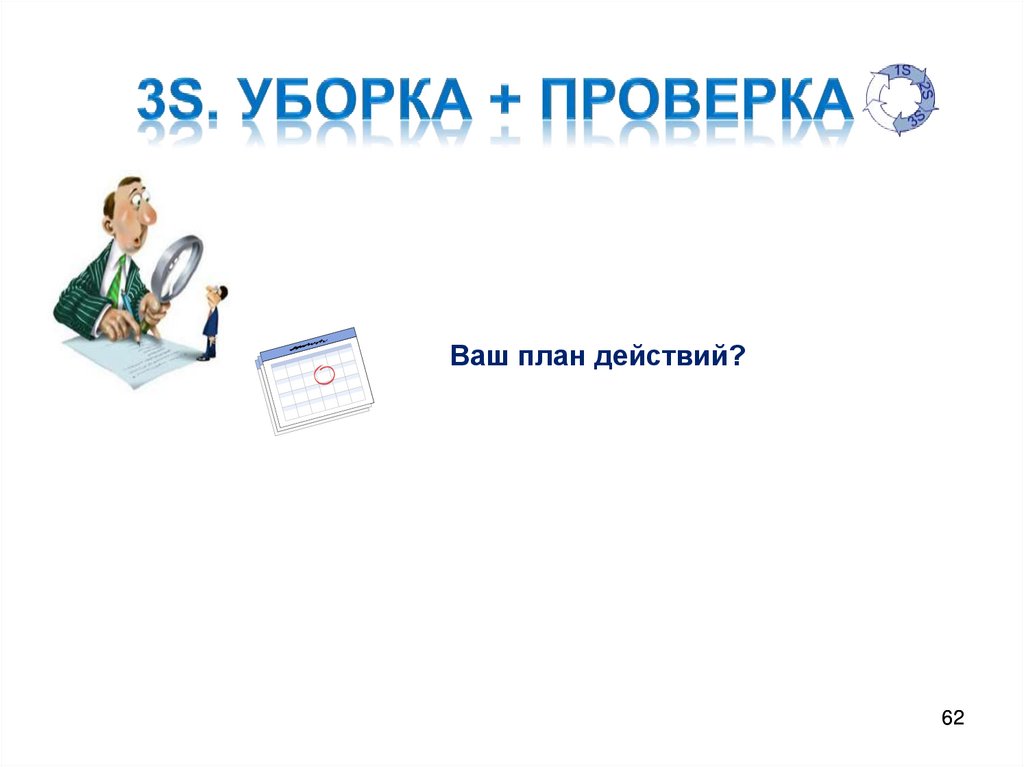 3S. УБОРКА + ПРОВЕРКА

1S
2S
3S

Ваш план действий?

62